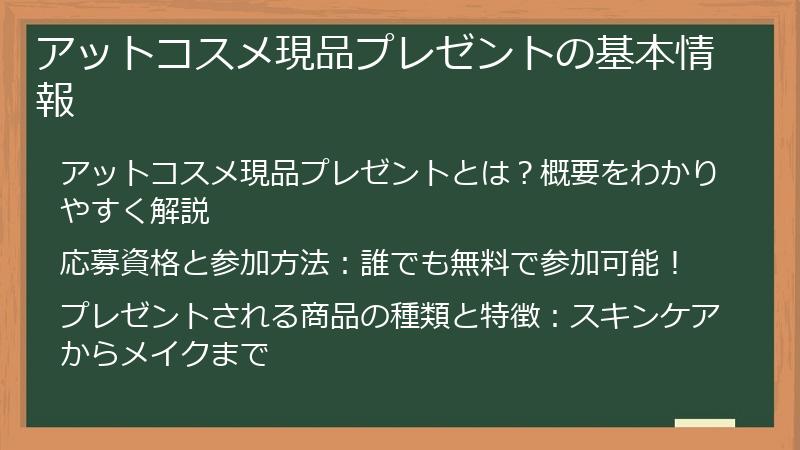 アットコスメ現品プレゼントの基本情報

アットコスメ現品プレゼントとは？概要をわかりやすく解説

応募資格と参加方法：誰でも無料で参加可能！

プレゼントされる商品の種類と特徴：スキンケアからメイクまで